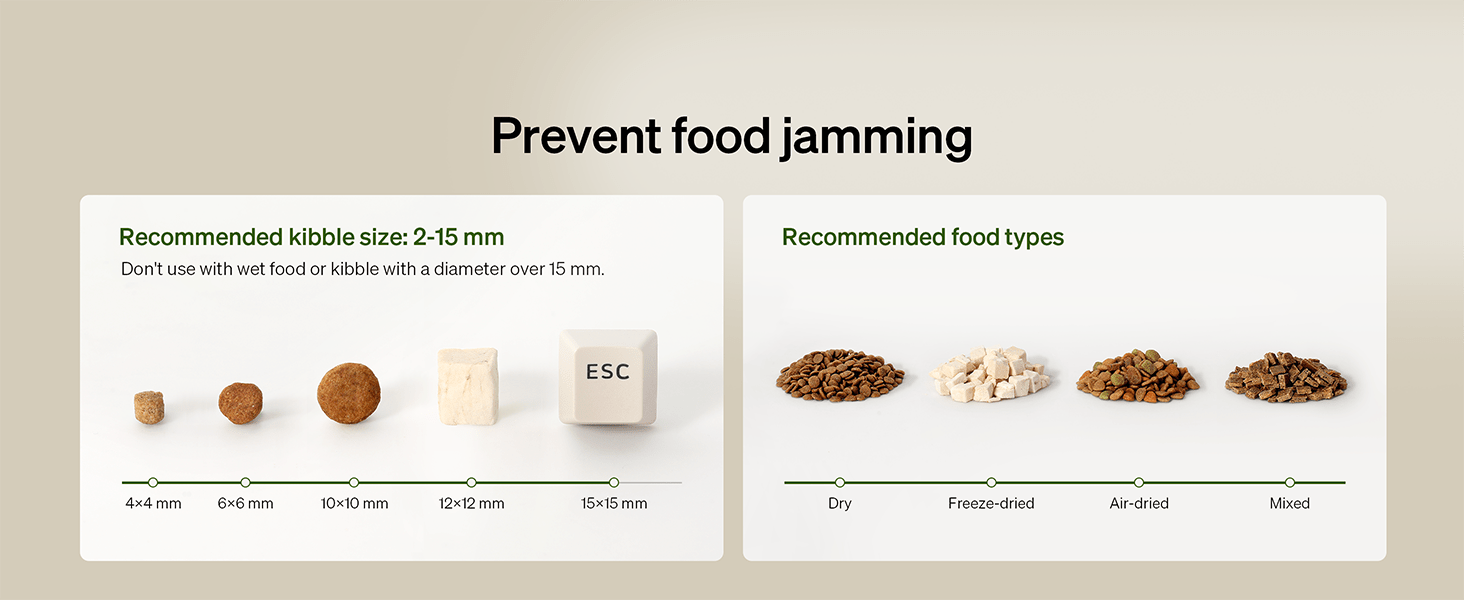 Prevent food jamming

Recommended kibble size: 2-15 mm

Don't use with wet food or kibble with a diameter over 15 mm.

ESC

4×4 mm
6×6 mm
10×10 mm
12×12 mm
15×15 mm

Recommended food types

Dry
Freeze-dried
Air-dried
Mixed